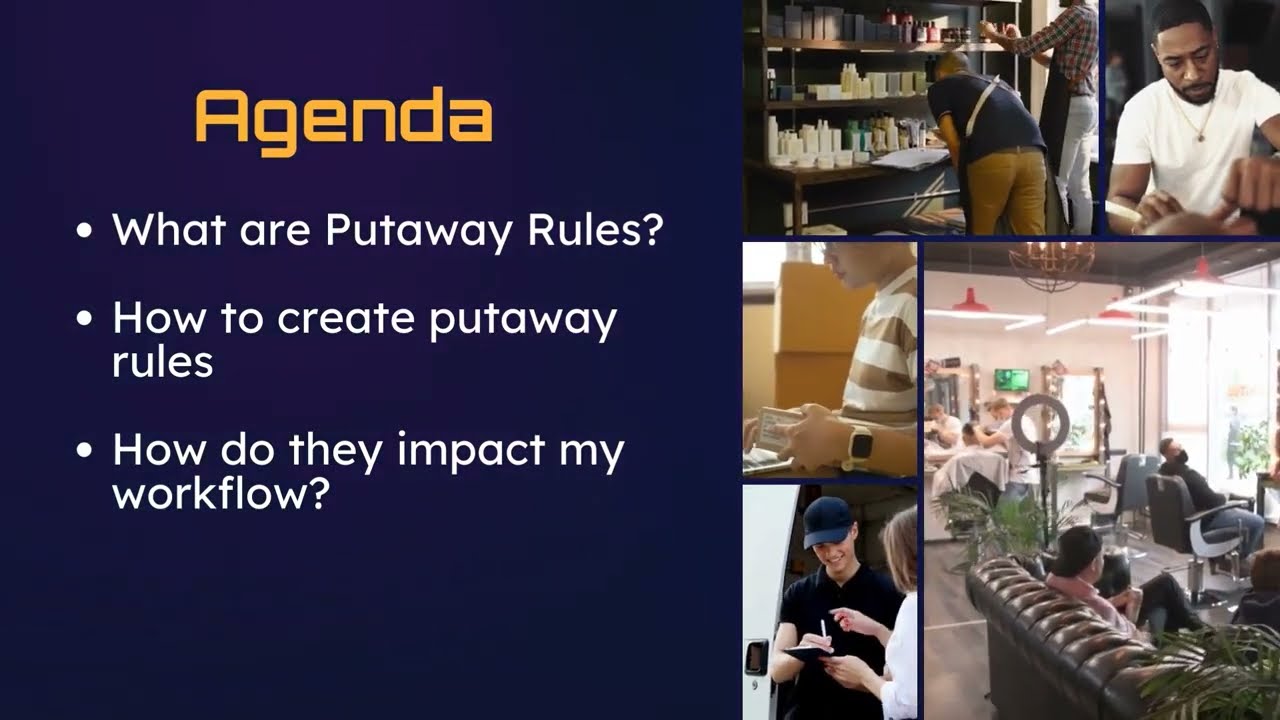 Agenda

• What are Putaway Rules?

• How to create putaway rules

• How do they impact my workflow?